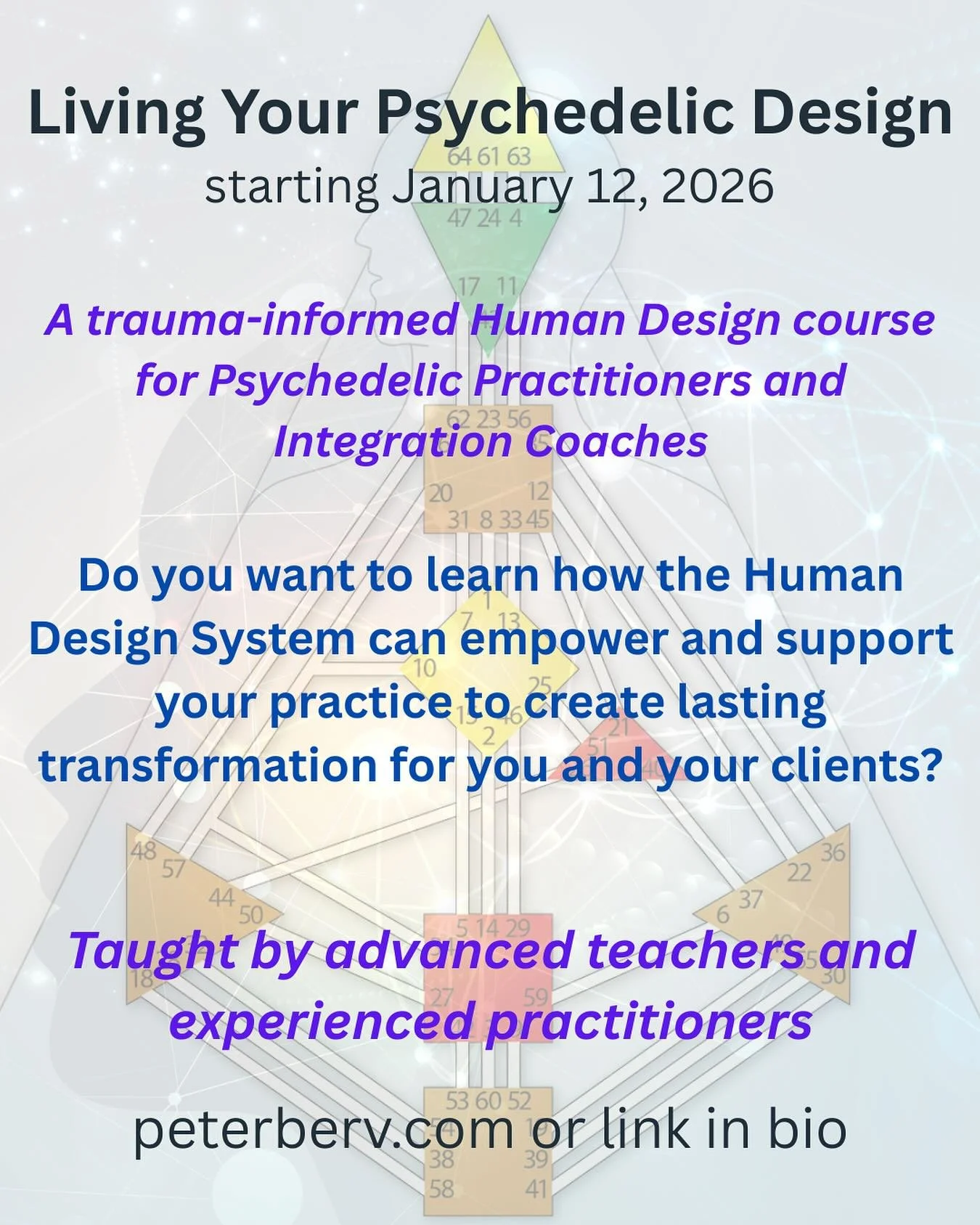 Living Your Psychedelic Design
starting January 12, 2026

A trauma-informed Human Design course for Psychedelic Practitioners and Integration Coaches

Do you want to learn how the Human Design System can empower and support your practice to create lasting transformation for you and your clients?

Taught by advanced teachers and experienced practitioners

peterberv.com or link in bio

64 61 63
47 24 4
17 11
62 23 56
20 12
31 8 33 45
1
7 13
10 25
15 46
2
21
51
40
48
57
44
50
18
36
22
37
6
30
5 14 29
27 59
53 60 52
38 39
58 41